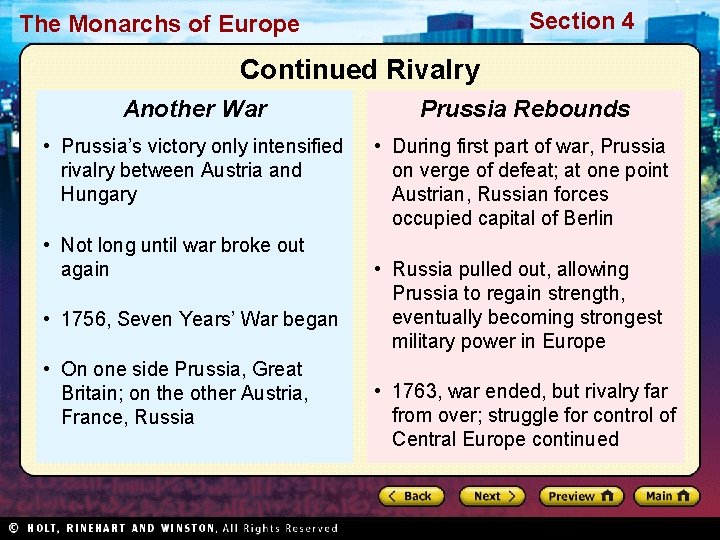 The Monarchs of Europe

Section 4

Continued Rivalry

Another War

• Prussia's victory only intensified rivalry between Austria and Hungary

• Not long until war broke out again

• 1756, Seven Years' War began

• On one side Prussia, Great Britain; on the other Austria, France, Russia

Prussia Rebounds

• During first part of war, Prussia on verge of defeat; at one point Austrian, Russian forces occupied capital of Berlin

• Russia pulled out, allowing Prussia to regain strength, eventually becoming strongest military power in Europe

• 1763, war ended, but rivalry far from over; struggle for control of Central Europe continued

Back

Next

Preview

Main

© HOLT, RINEHART AND WINSTON, All Rights Reserved